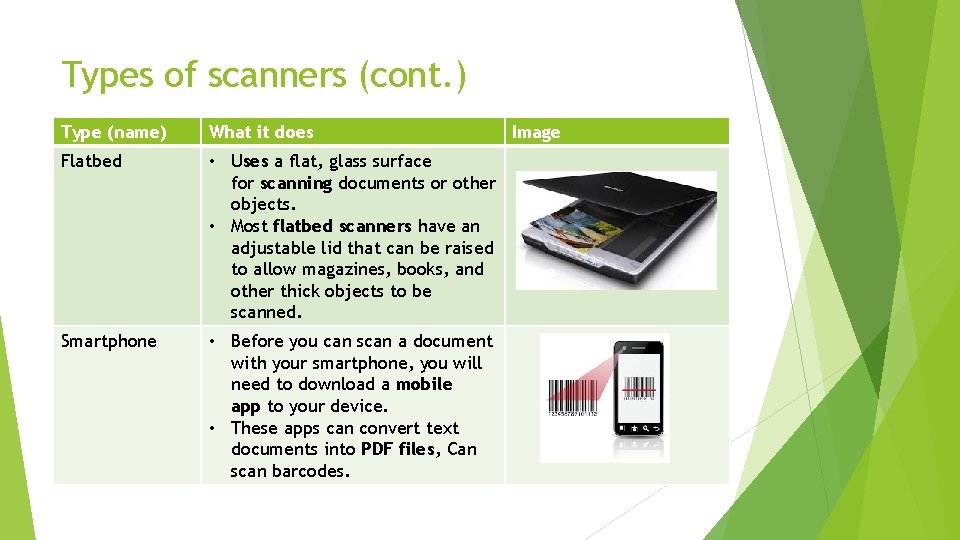 Types of scanners (cont.)

| Type (name) | What it does | Image |
|---|---|---|
| Flatbed | • Uses a flat, glass surface for scanning documents or other objects. • Most flatbed scanners have an adjustable lid that can be raised to allow magazines, books, and other thick objects to be scanned. | |
| Smartphone | • Before you can scan a document with your smartphone, you will need to download a mobile app to your device. • These apps can convert text documents into PDF files, Can scan barcodes. | |